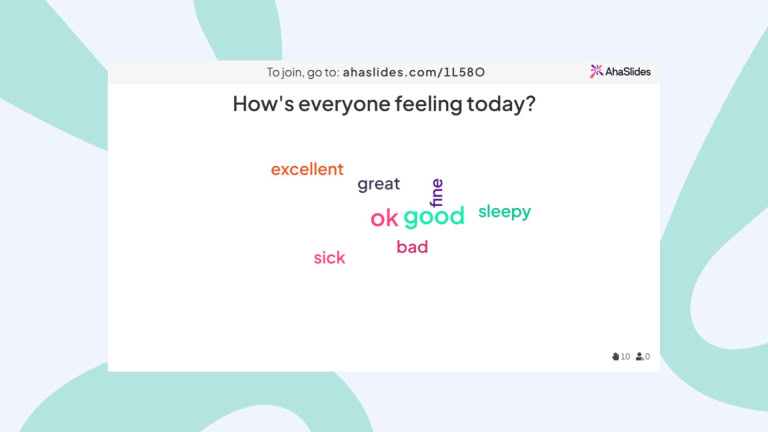 To join, go to: ahaslides.com/1L58O

AhaSlides

How's everyone feeling today?

excellent
great
fine
ok good
sleepy
bad
sick

10 0